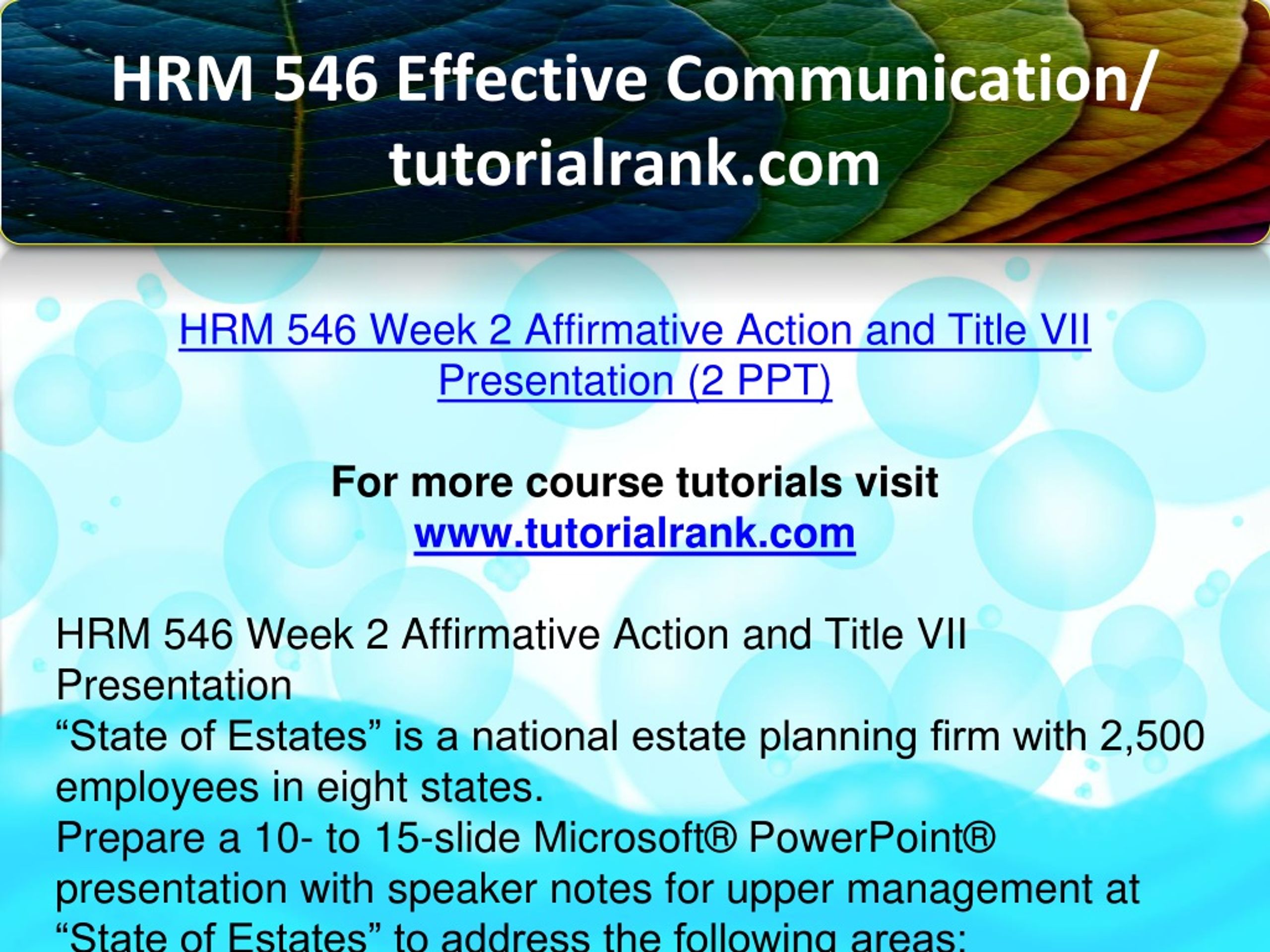 HRM 546 Effective Communication/ tutorialrank.com

HRM 546 Week 2 Affirmative Action and Title VII Presentation (2 PPT)

For more course tutorials visit
www.tutorialrank.com

HRM 546 Week 2 Affirmative Action and Title VII Presentation
“State of Estates” is a national estate planning firm with 2,500 employees in eight states.
Prepare a 10- to 15-slide Microsoft® PowerPoint® presentation with speaker notes for upper management at “State of Estates” to address the following areas: